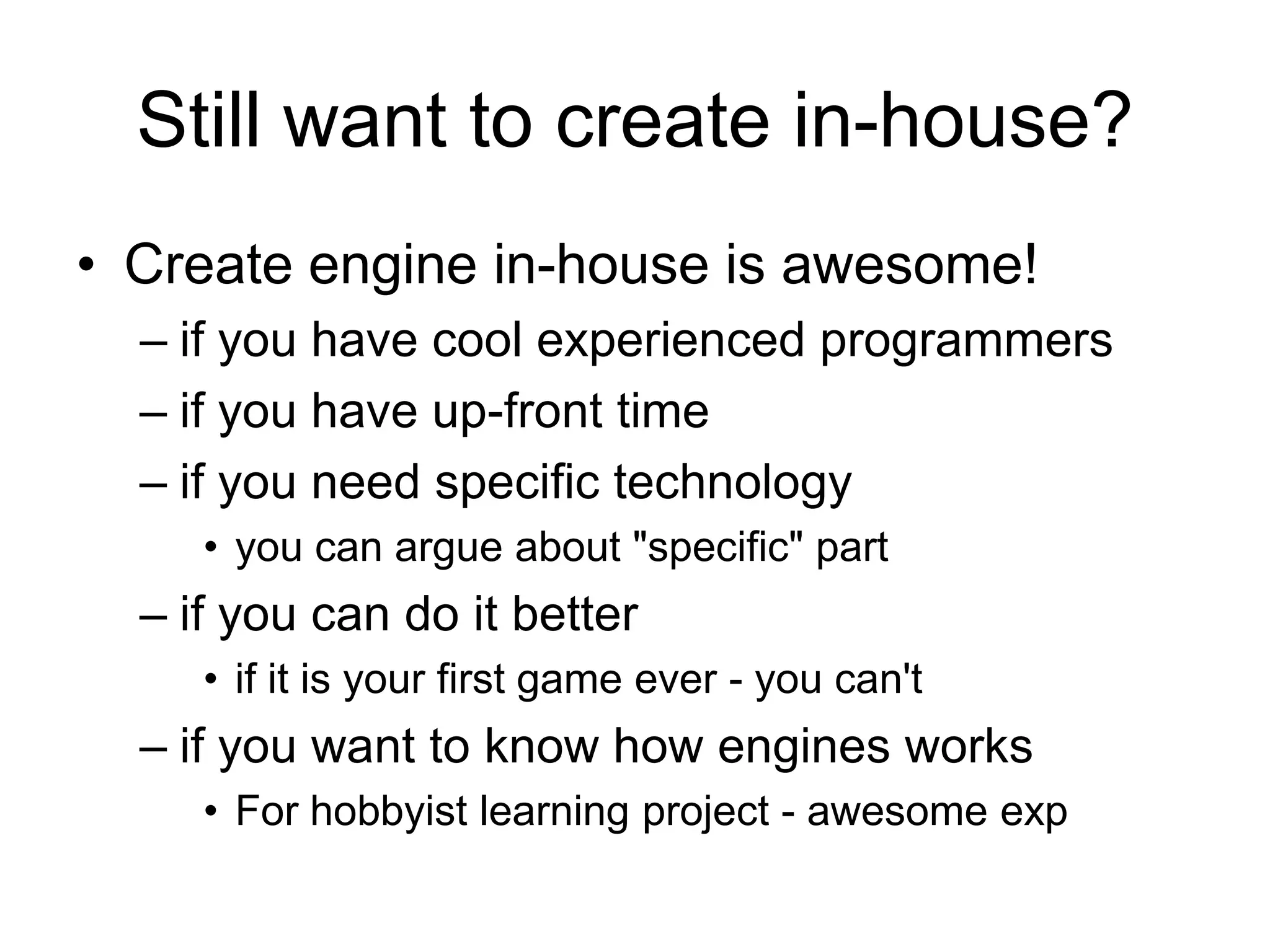 Still want to create in-house?

• Create engine in-house is awesome!
– if you have cool experienced programmers
– if you have up-front time
– if you need specific technology
• you can argue about "specific" part
– if you can do it better
• if it is your first game ever - you can't
– if you want to know how engines works
• For hobbyist learning project - awesome exp